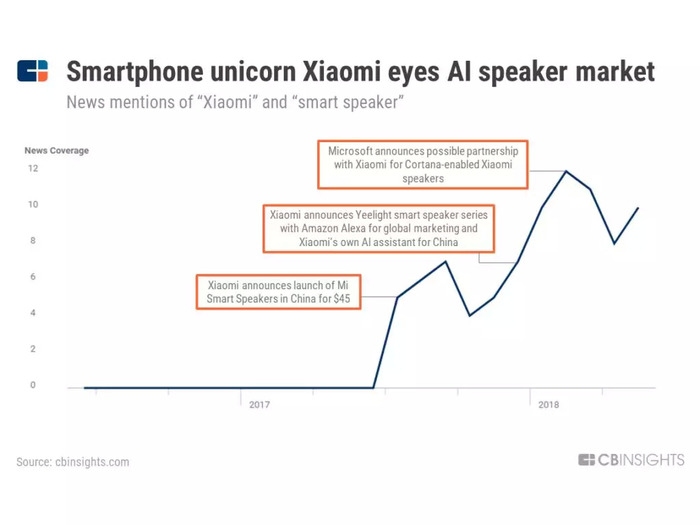 Smartphone unicorn Xiaomi eyes AI speaker market
News mentions of "Xiaomi" and "smart speaker"

News Coverage

12
10
8
6
4
2
0

Microsoft announces possible partnership with Xiaomi for Cortana-enabled Xiaomi speakers

Xiaomi announces Yeelight smart speaker series with Amazon Alexa for global marketing and Xiaomi's own AI assistant for China

Xiaomi announces launch of Mi Smart Speakers in China for $45

2017
2018

Source: cbinsights.com

CBINSIGHTS